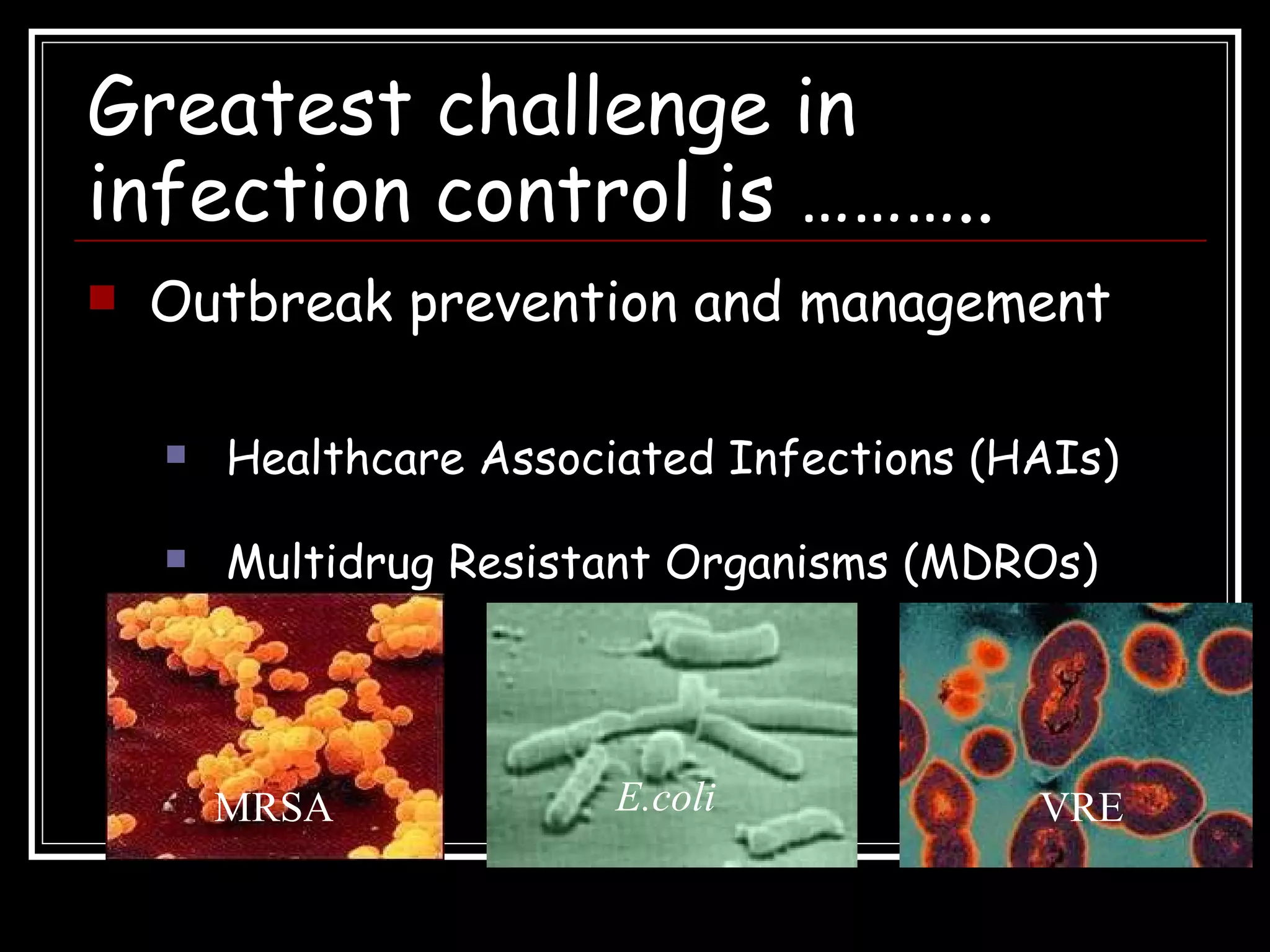 Greatest challenge in infection control is ……….

Outbreak prevention and management

Healthcare Associated Infections (HAIs)

Multidrug Resistant Organisms (MDROs)

MRSA

E.coli

VRE